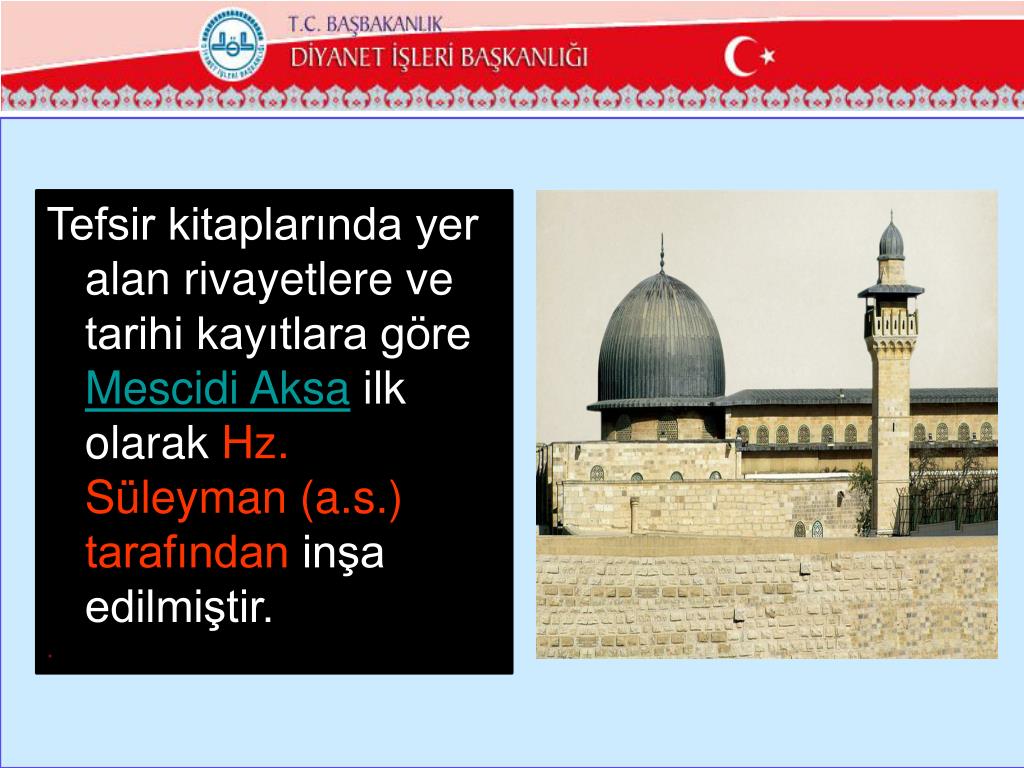 T.C. BAŞBAKANLIK
DİYANET İŞLERİ BAŞKANLIĞI

Tefsir kitaplarında yer alan rivayetlere ve tarihi kayıtlara göre Mescidi Aksa ilk olarak Hz. Süleyman (a.s.) tarafından inşa edilmiştir.

.